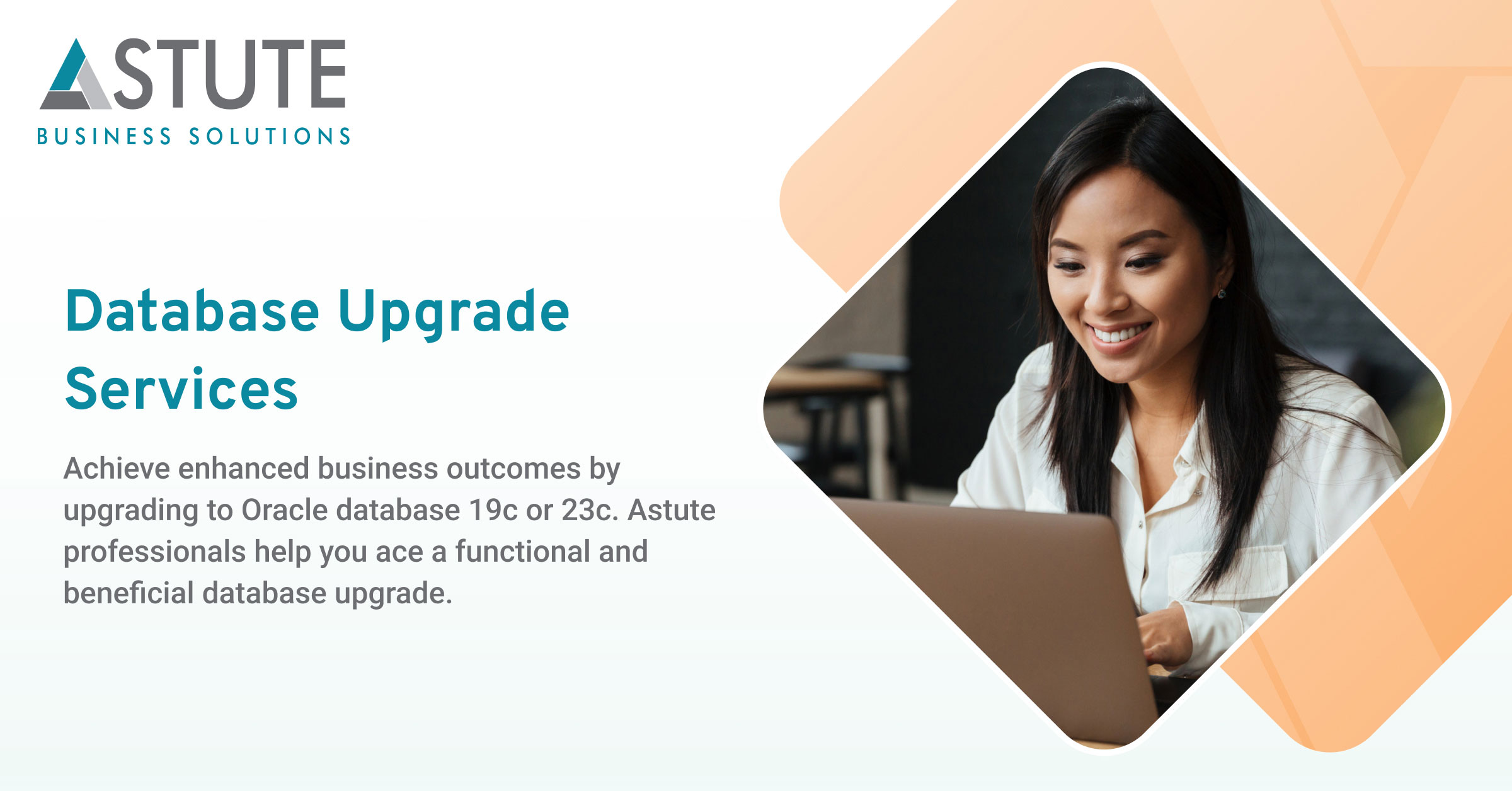 ASTUTE
BUSINESS SOLUTIONS

Database Upgrade Services

Achieve enhanced business outcomes by upgrading to Oracle database 19c or 23c. Astute professionals help you ace a functional and beneficial database upgrade.